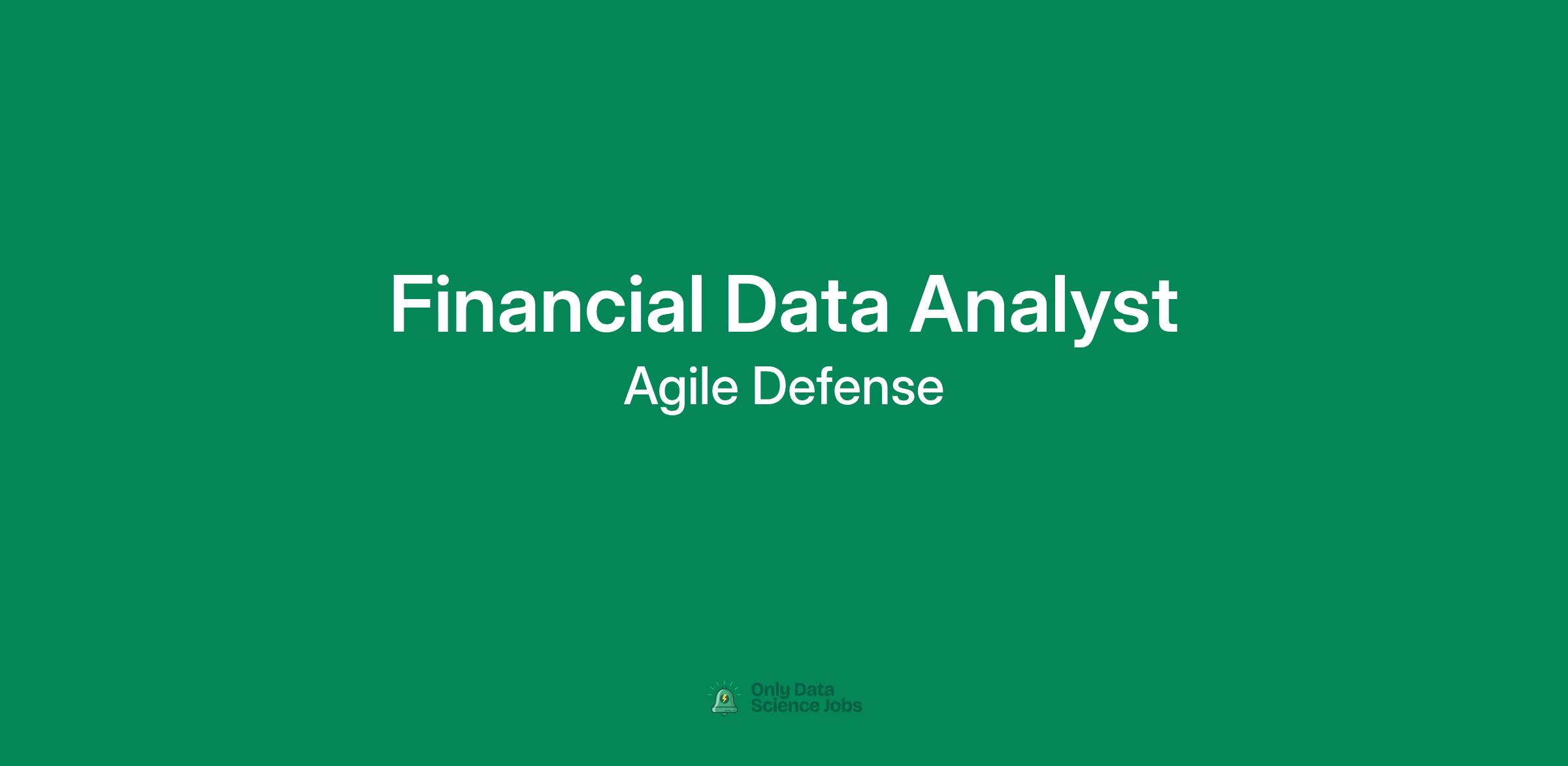 Financial Data Analyst
Agile Defense

Only Data Science Jobs